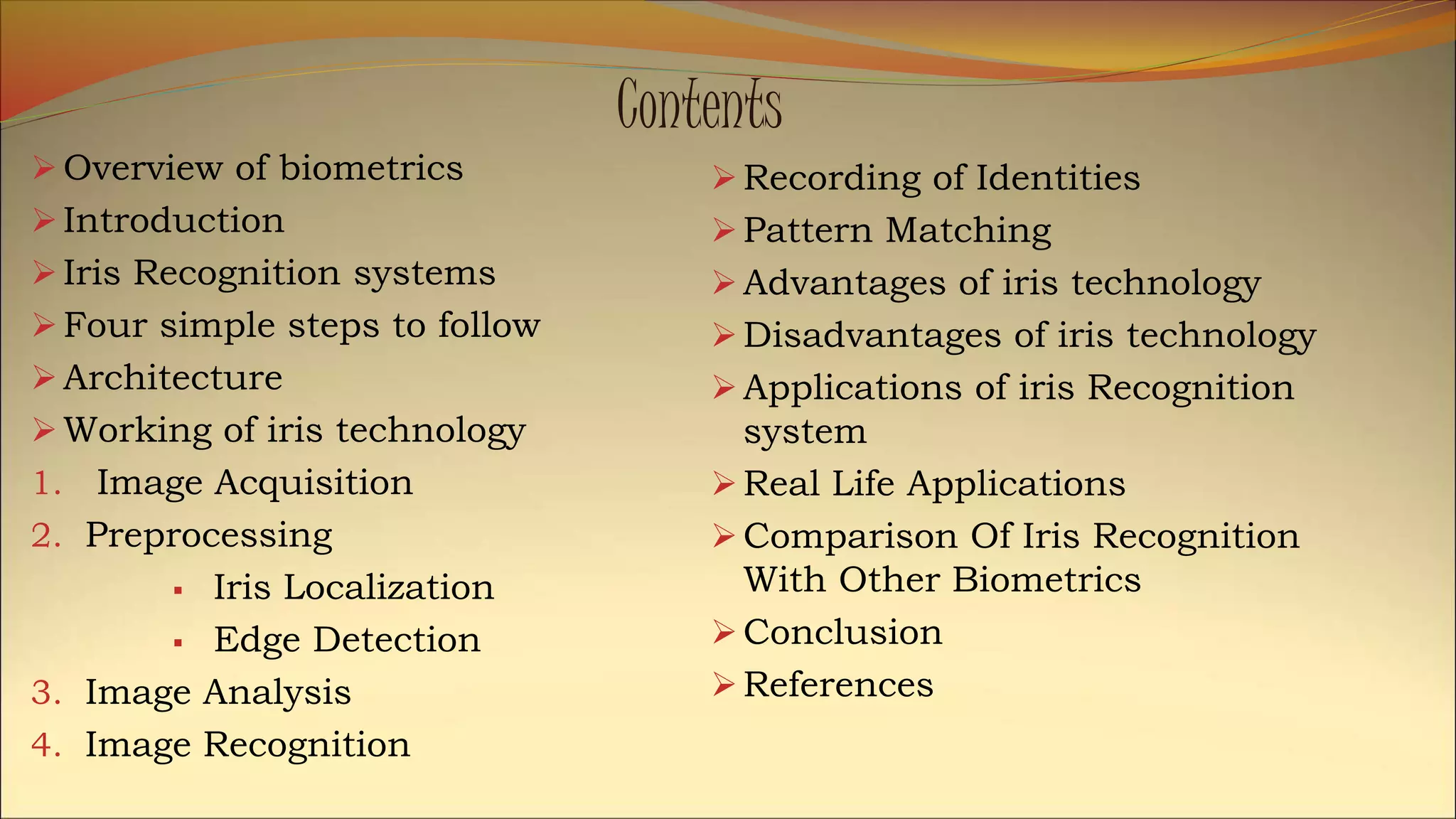 Contents

➢ Overview of biometrics
➢ Introduction
➢ Iris Recognition systems
➢ Four simple steps to follow
➢ Architecture
➢ Working of iris technology
1. Image Acquisition
2. Preprocessing
▪ Iris Localization
▪ Edge Detection
3. Image Analysis
4. Image Recognition

➢ Recording of Identities
➢ Pattern Matching
➢ Advantages of iris technology
➢ Disadvantages of iris technology
➢ Applications of iris Recognition system
➢ Real Life Applications
➢ Comparison Of Iris Recognition With Other Biometrics
➢ Conclusion
➢ References